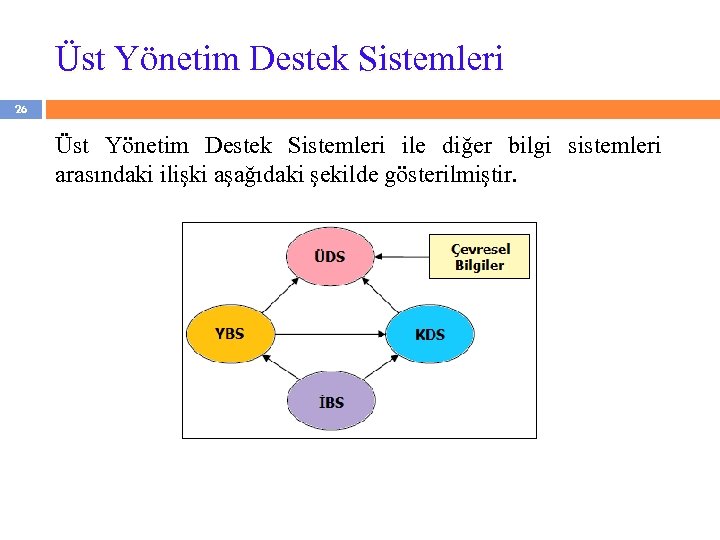 Üst Yönetim Destek Sistemleri

26

Üst Yönetim Destek Sistemleri ile diğer bilgi sistemleri arasındaki ilişki aşağıdaki şekilde gösterilmiştir.

ÜDS

Çevresel Bilgiler

YBS

KDS

İBS